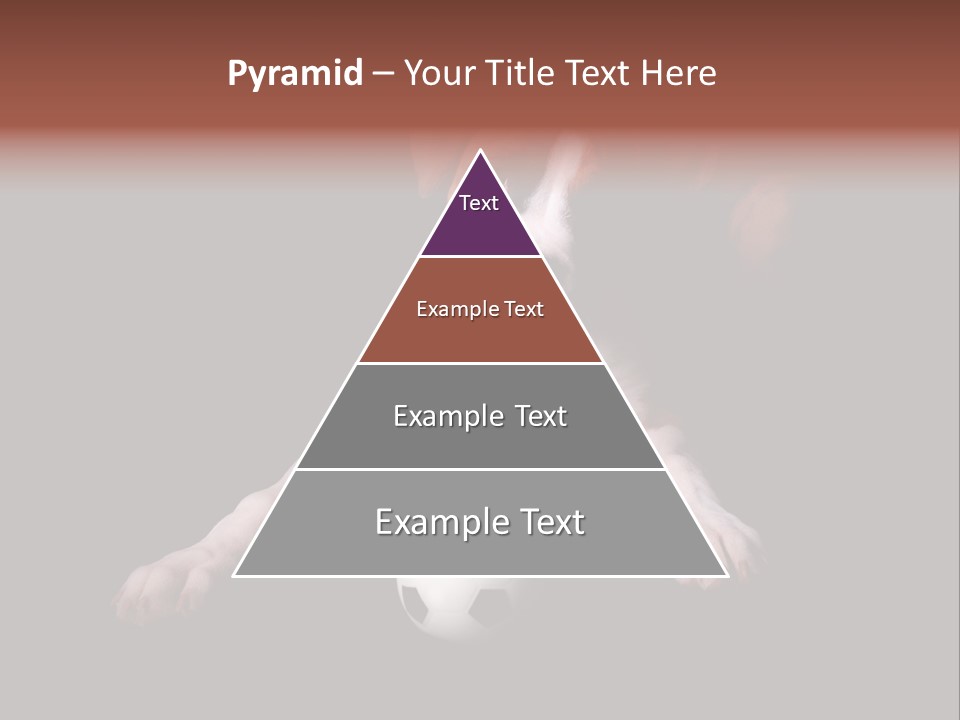 Pyramid – Your Title Text Here

Text

Example Text

Example Text

Example Text